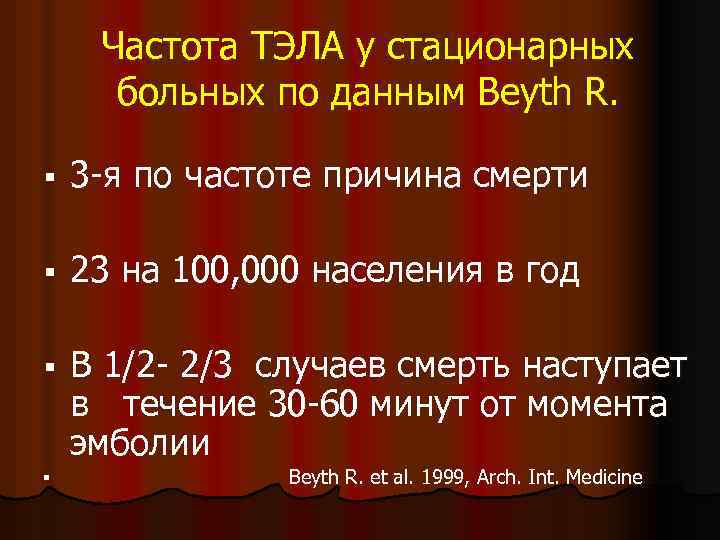 Частота ТЭЛА у стационарных больных по данным Beyth R.

▪ 3-я по частоте причина смерти

▪ 23 на 100,000 населения в год

▪ В 1/2- 2/3 случаев смерть наступает в течение 30-60 минут от момента эмболии

▪ Beyth R. et al. 1999, Arch. Int. Medicine